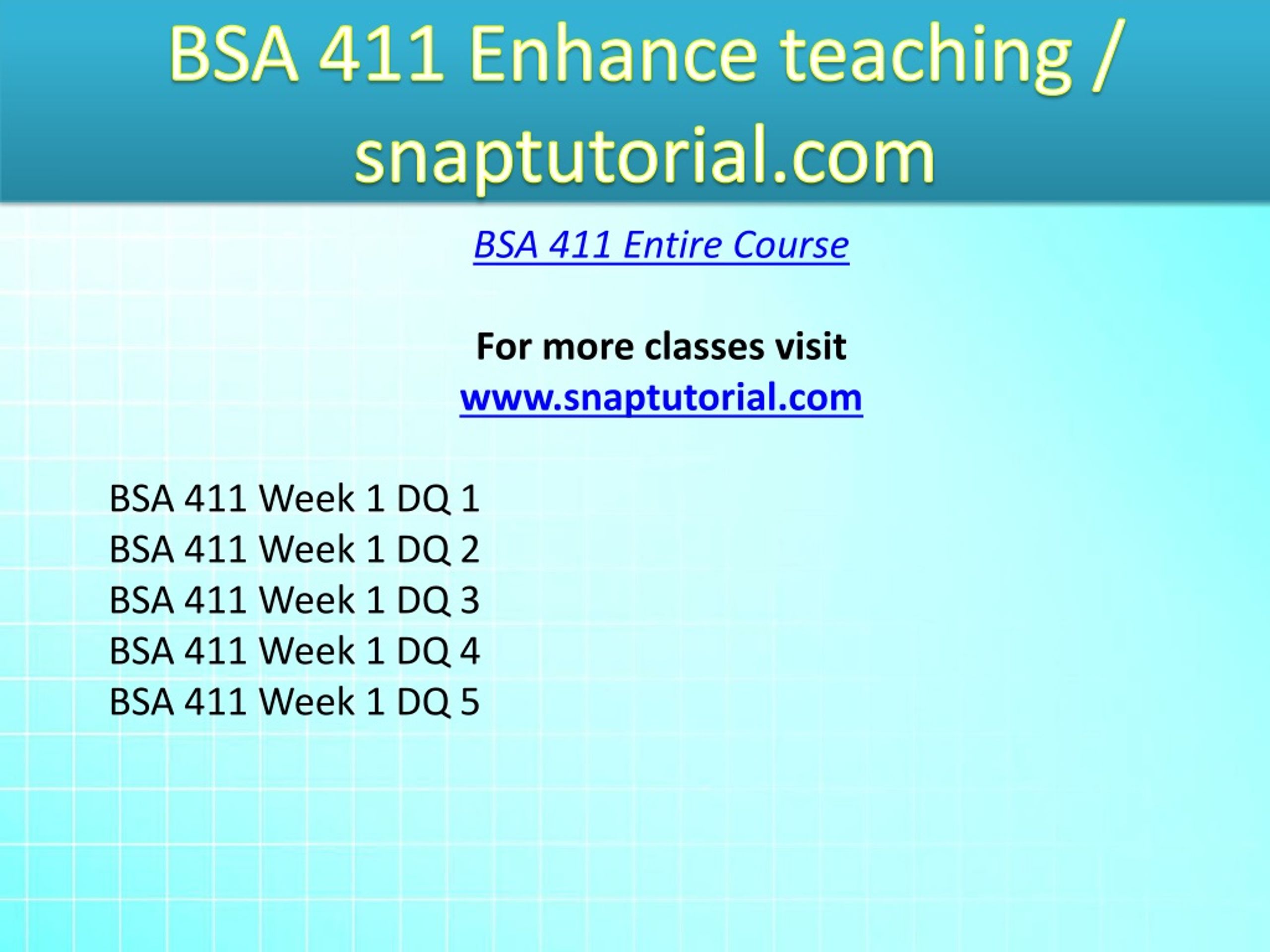 BSA 411 Enhance teaching / snaptutorial.com

BSA 411 Entire Course

For more classes visit
www.snaptutorial.com

BSA 411 Week 1 DQ 1
BSA 411 Week 1 DQ 2
BSA 411 Week 1 DQ 3
BSA 411 Week 1 DQ 4
BSA 411 Week 1 DQ 5